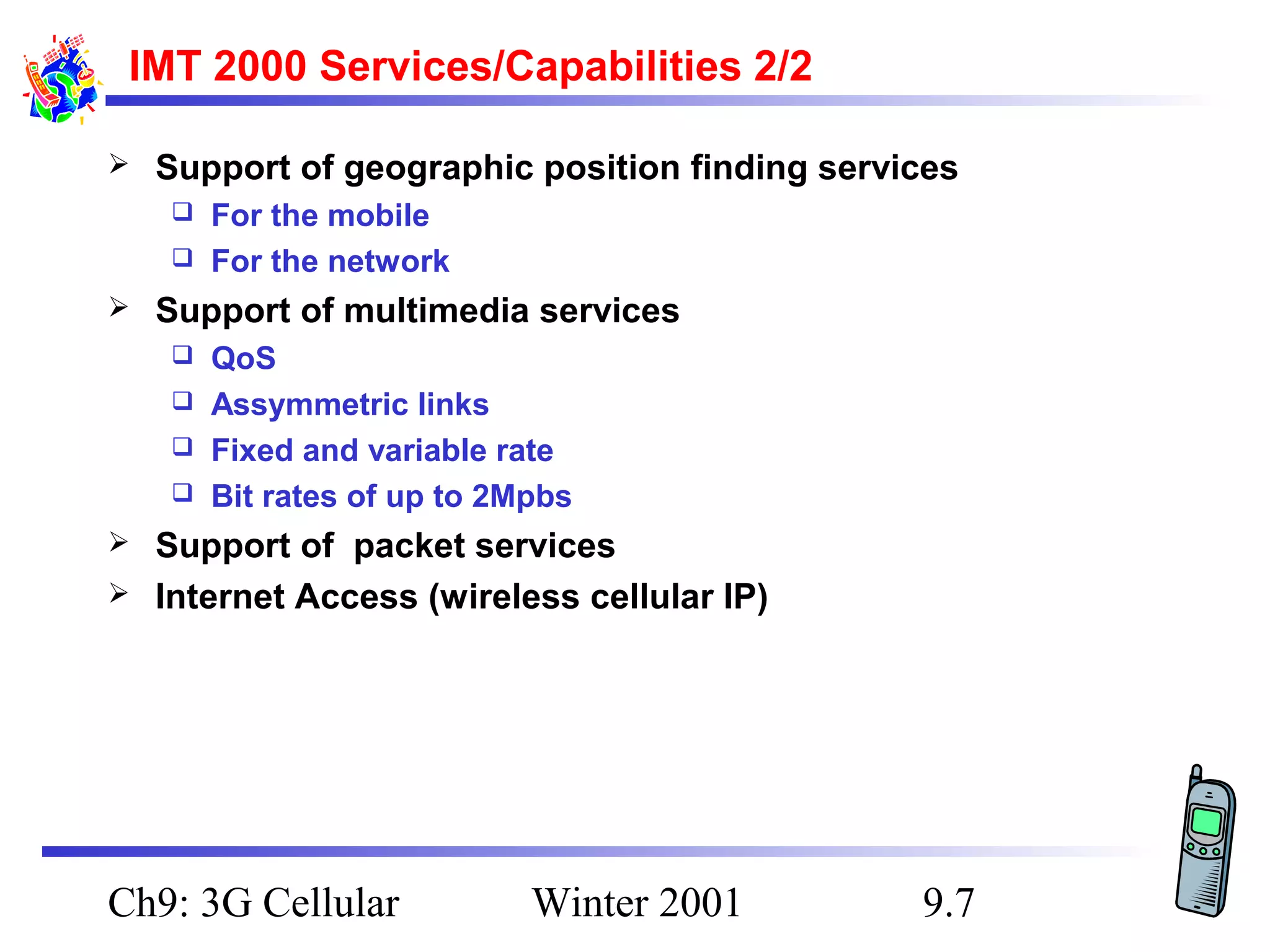 IMT 2000 Services/Capabilities 2/2

➢ Support of geographic position finding services
❑ For the mobile
❑ For the network
➢ Support of multimedia services
❑ QoS
❑ Assymmetric links
❑ Fixed and variable rate
❑ Bit rates of up to 2Mpbs
➢ Support of packet services
➢ Internet Access (wireless cellular IP)

Ch9: 3G Cellular Winter 2001 9.7